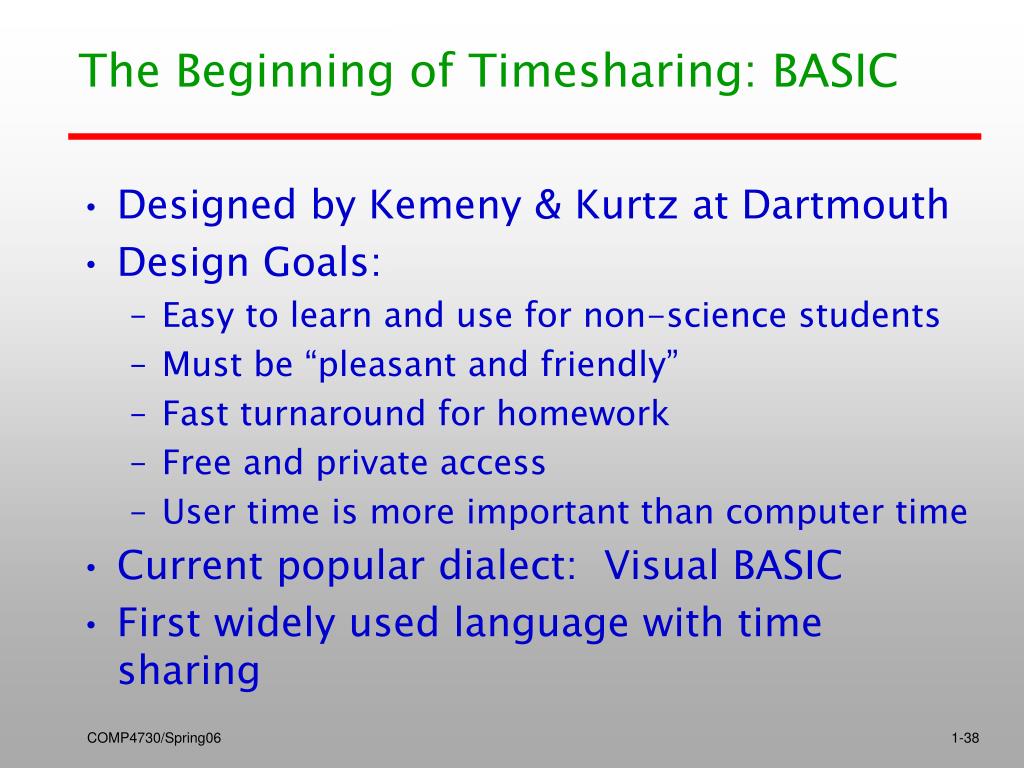 The Beginning of Timesharing: BASIC

• Designed by Kemeny & Kurtz at Dartmouth
• Design Goals:
– Easy to learn and use for non-science students
– Must be “pleasant and friendly”
– Fast turnaround for homework
– Free and private access
– User time is more important than computer time
• Current popular dialect: Visual BASIC
• First widely used language with time sharing

COMP4730/Spring06

1-38